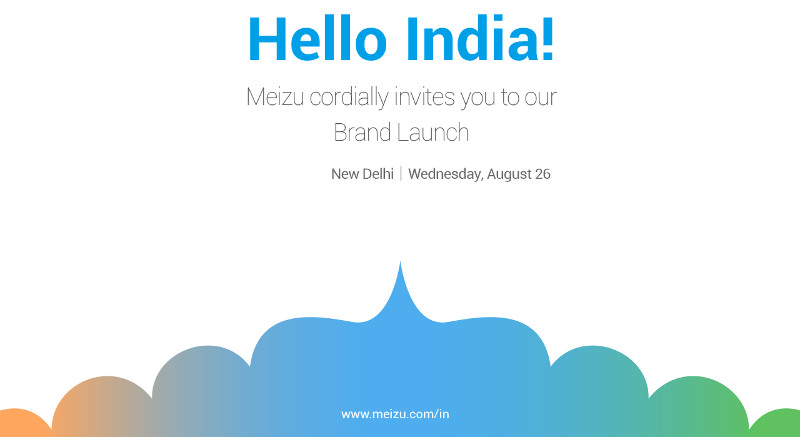 Hello India!

Meizu cordially invites you to our Brand Launch

New Delhi | Wednesday, August 26

www.meizu.com/in